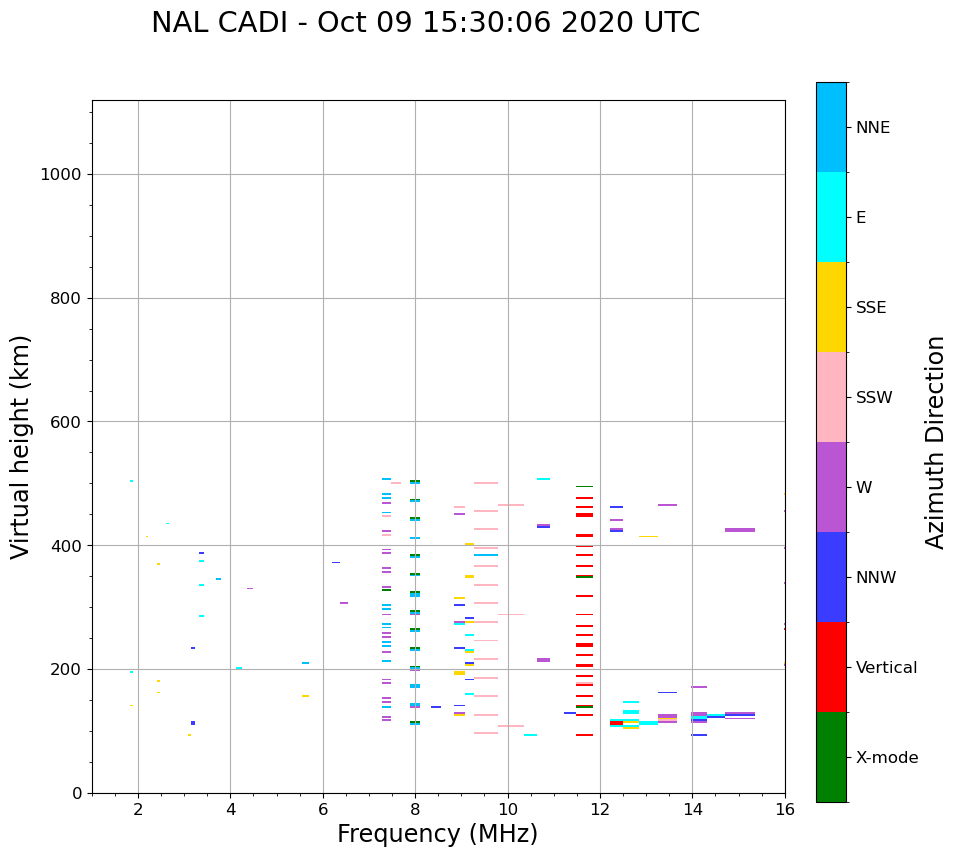 NAL CADI - Oct 09 15:30:06 2020 UTC

Virtual height (km)

1000
800
600
400
200
0

2
4
6
8
10
12
14
16

Frequency (MHz)

NNE
E
SSE
SSW
W
NNW
Vertical
X-mode

Azimuth Direction